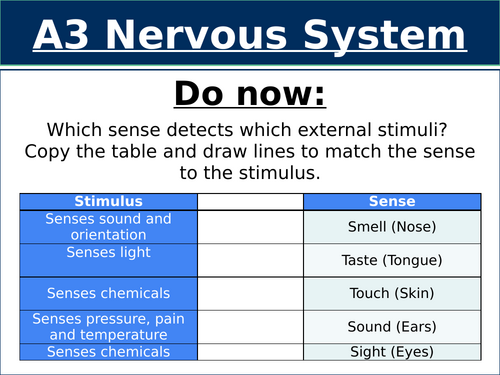 A3 Nervous System

Do now:

Which sense detects which external stimuli? Copy the table and draw lines to match the sense to the stimulus.

| Stimulus | | Sense |
|---|---|---|
| Senses sound and orientation | | Smell (Nose) |
| Senses light | | Taste (Tongue) |
| Senses chemicals | | Touch (Skin) |
| Senses pressure, pain and temperature | | Sound (Ears) |
| Senses chemicals | | Sight (Eyes) |